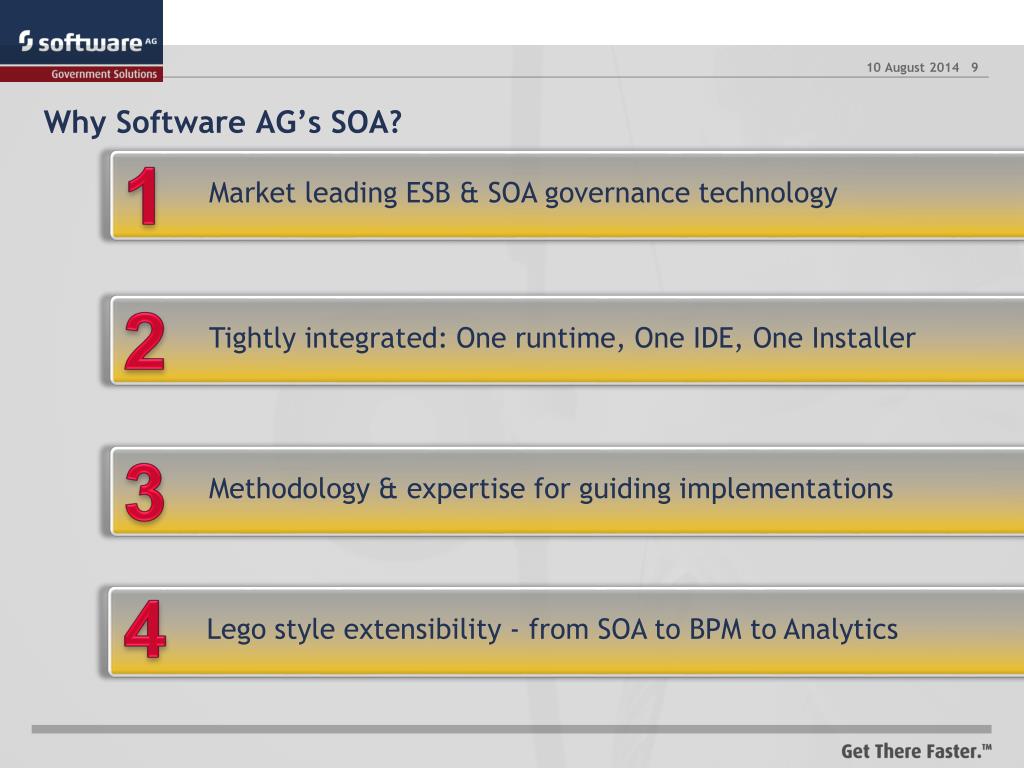 software AG
Government Solutions

10 August 2014 9

Why Software AG's SOA?

1 Market leading ESB & SOA governance technology

2 Tightly integrated: One runtime, One IDE, One Installer

3 Methodology & expertise for guiding implementations

4 Lego style extensibility - from SOA to BPM to Analytics

Get There Faster.™